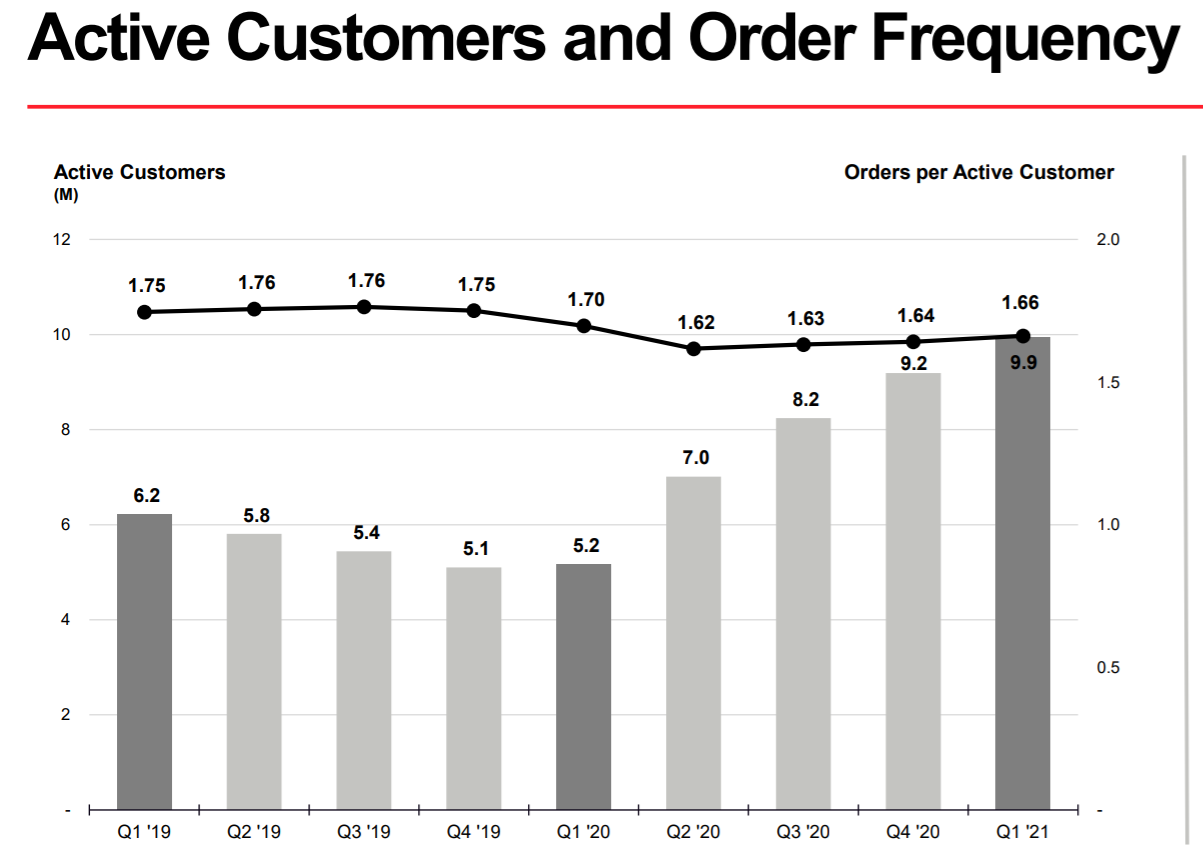 Active Customers and Order Frequency

Active Customers
(M)

Orders per Active Customer

12
10
8
6
4
2
-

2.0
1.5
1.0
0.5
-

1.75
1.76
1.76
1.75
1.70
1.62
1.63
1.64
1.66

6.2
5.8
5.4
5.1
5.2
7.0
8.2
9.2
9.9

Q1 '19
Q2 '19
Q3 '19
Q4 '19
Q1 '20
Q2 '20
Q3 '20
Q4 '20
Q1 '21